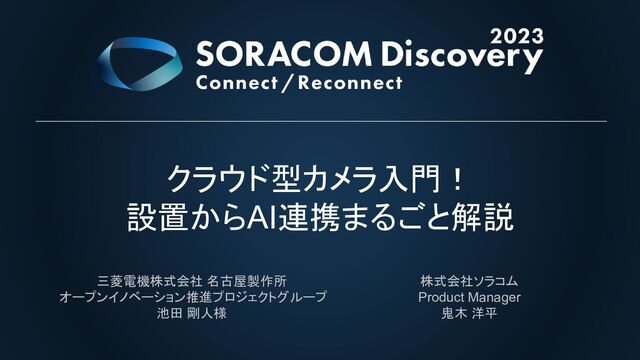 2023
SORACOM Discovery
Connect / Reconnect

クラウド型カメラ入門！
設置からAI連携まるごと解説

三菱電機株式会社 名古屋製作所
オープンイノベーション推進プロジェクトグループ
池田 剛人様

株式会社ソラコム
Product Manager
鬼木 洋平